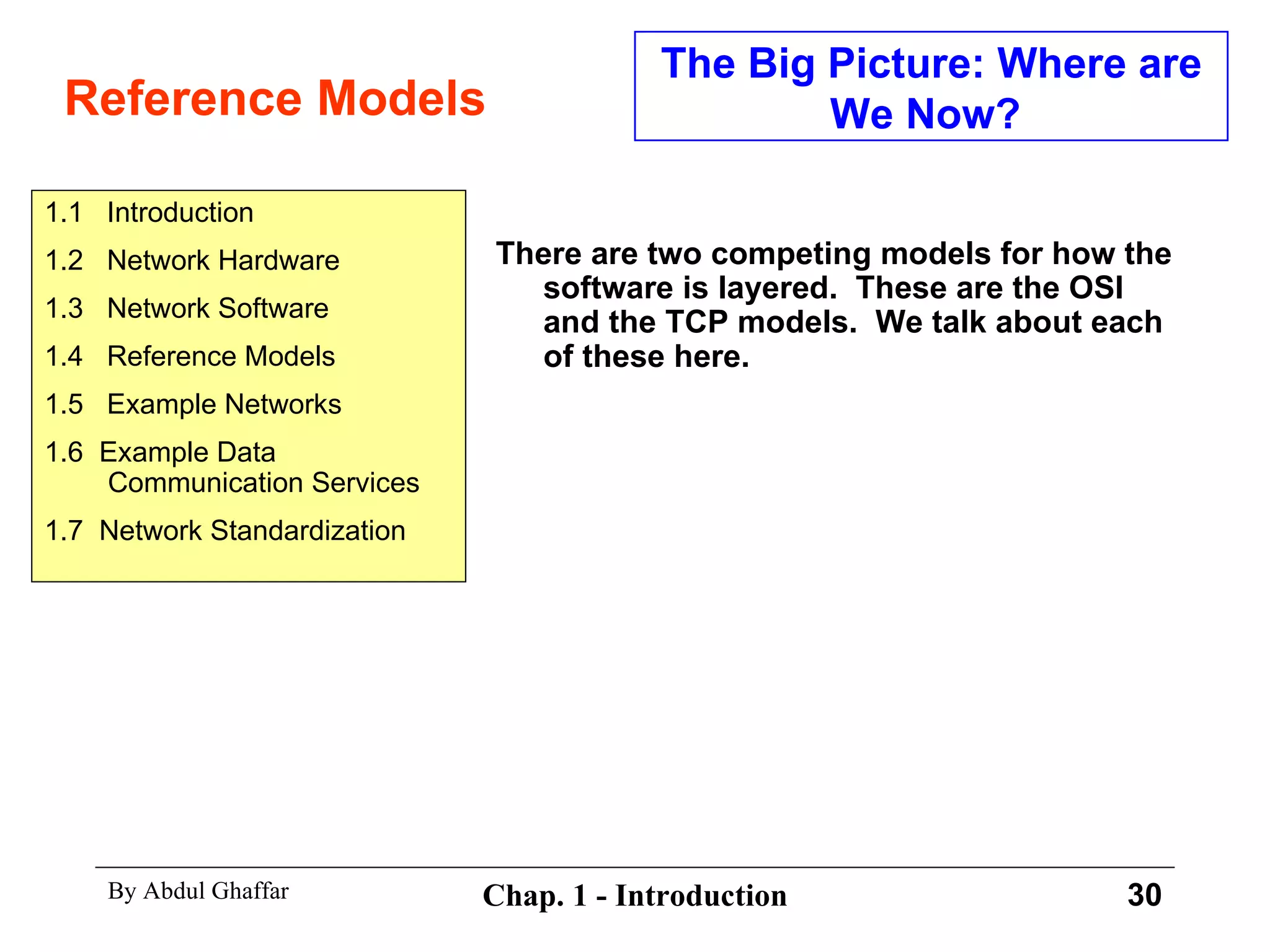 Reference Models

The Big Picture: Where are We Now?

1.1 Introduction

1.2 Network Hardware

1.3 Network Software

1.4 Reference Models

1.5 Example Networks

1.6 Example Data Communication Services

1.7 Network Standardization

There are two competing models for how the software is layered. These are the OSI and the TCP models. We talk about each of these here.

By Abdul Ghaffar

Chap. 1 - Introduction

30